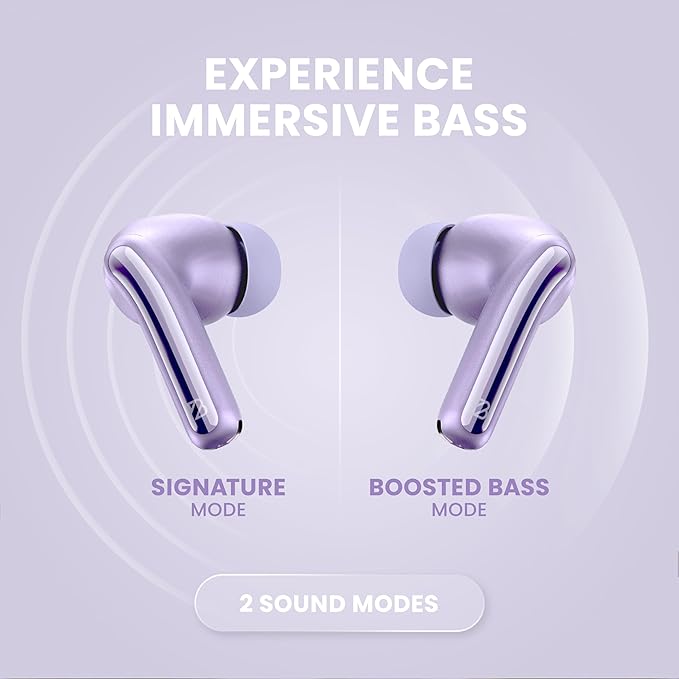 EXPERIENCE IMMERSIVE BASS

SIGNATURE MODE

BOOSTED BASS MODE

2 SOUND MODES